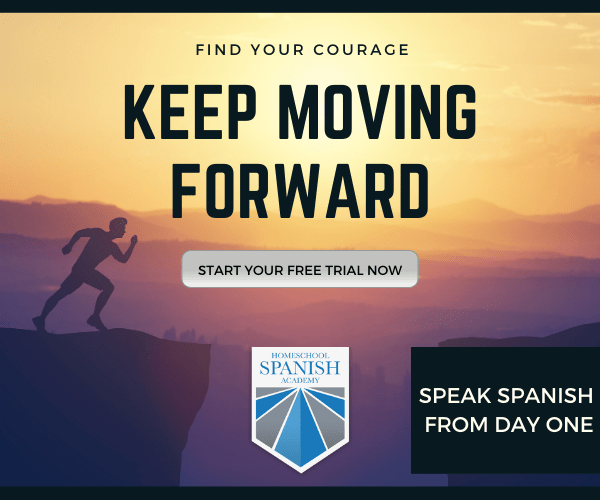 FIND YOUR COURAGE

KEEP MOVING FORWARD

START YOUR FREE TRIAL NOW

HOMESCHOOL
SPANISH
ACADEMY

SPEAK SPANISH FROM DAY ONE